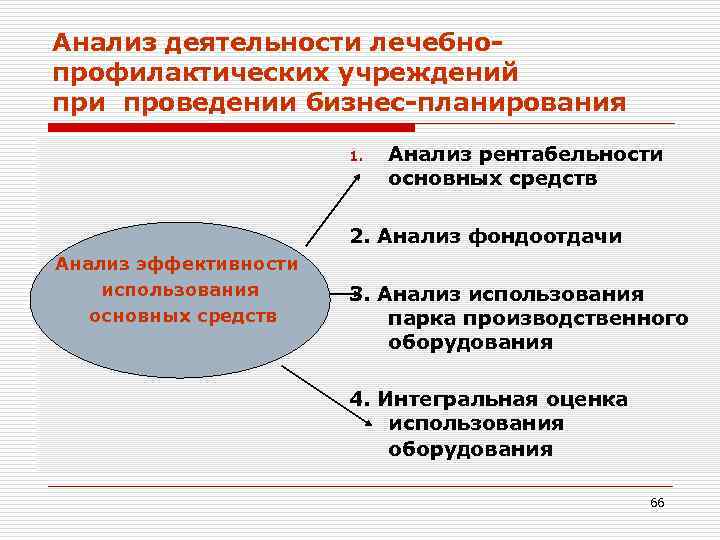 Анализ деятельности лечебно-профилактических учреждений при проведении бизнес-планирования

Анализ эффективности использования основных средств

1. Анализ рентабельности основных средств

2. Анализ фондоотдачи

3. Анализ использования парка производственного оборудования

4. Интегральная оценка использования оборудования

66